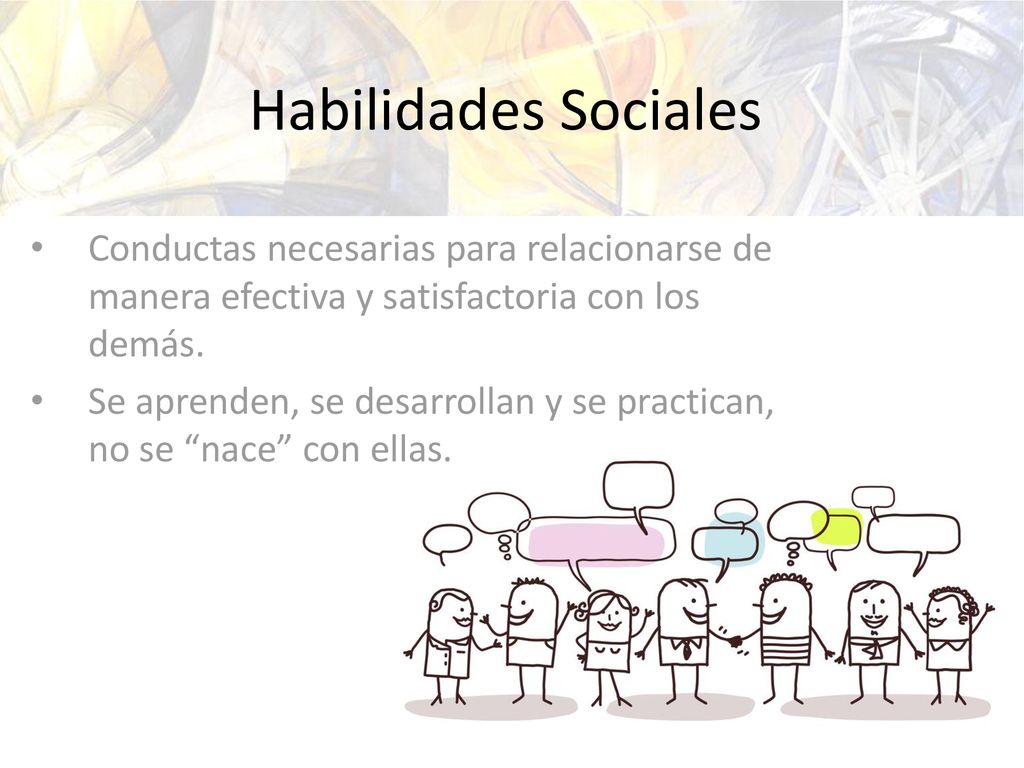 Habilidades Sociales

• Conductas necesarias para relacionarse de manera efectiva y satisfactoria con los demás.
• Se aprenden, se desarrollan y se practican, no se “nace” con ellas.